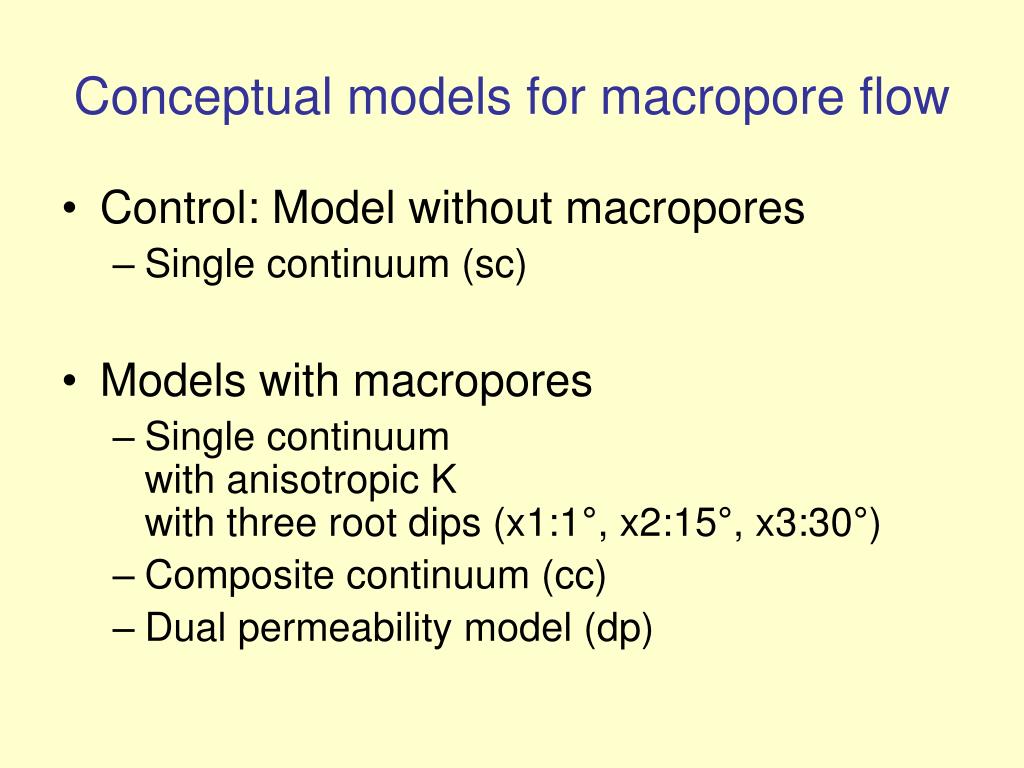 Conceptual models for macropore flow

• Control: Model without macropores
– Single continuum (sc)

• Models with macropores
– Single continuum
with anisotropic K
with three root dips (x1:1°, x2:15°, x3:30°)
– Composite continuum (cc)
– Dual permeability model (dp)